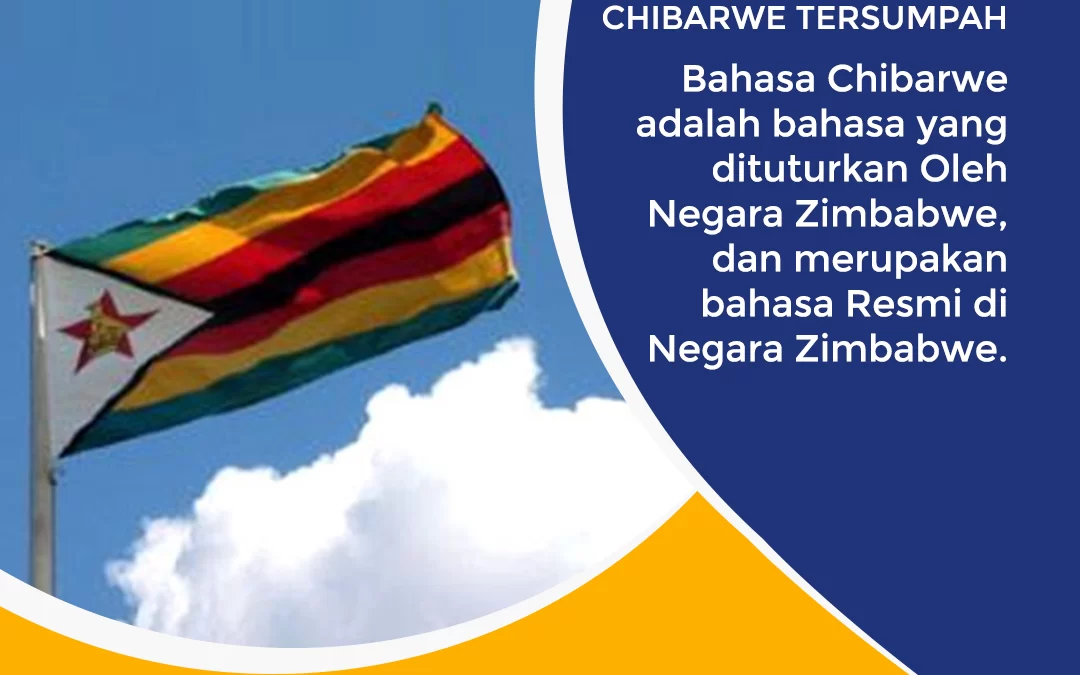 CHIBARWE TERSUMPAH

Bahasa Chibarwe adalah bahasa yang dituturkan Oleh Negara Zimbabwe, dan merupakan bahasa Resmi di Negara Zimbabwe.